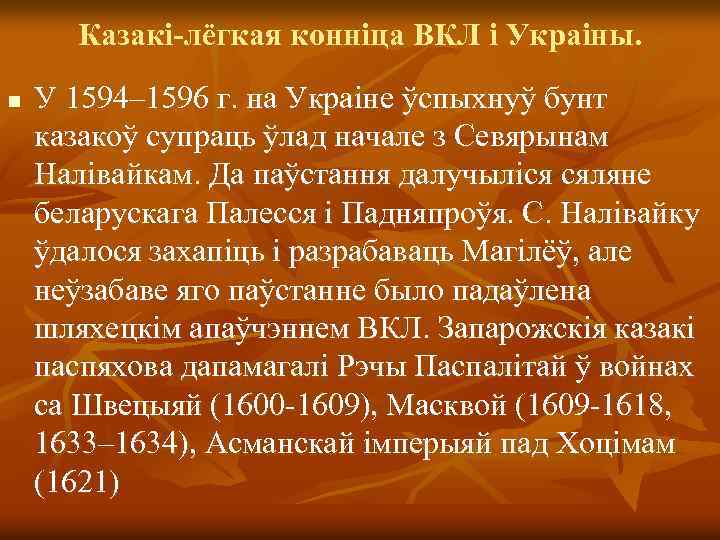 Казакі-лёгкая конніца ВКЛ і Украіны.

У 1594–1596 г. на Украіне ўспыхнуў бунт казакоў супраць ўлад начале з Севярынам Налівайкам. Да паўстання далучыліся сяляне беларускага Палесся і Падняпроўя. С. Налівайку ўдалося захапіць і разрабаваць Магілёў, але неўзабаве яго паўстанне было падаўлена шляхецкім апаўчэннем ВКЛ. Запарожскія казакі паспяхова дапамагалі Рэчы Паспалітай ў войнах са Швецыяй (1600-1609), Масквой (1609-1618, 1633–1634), Асманскай імперыяй пад Хоцімам (1621)